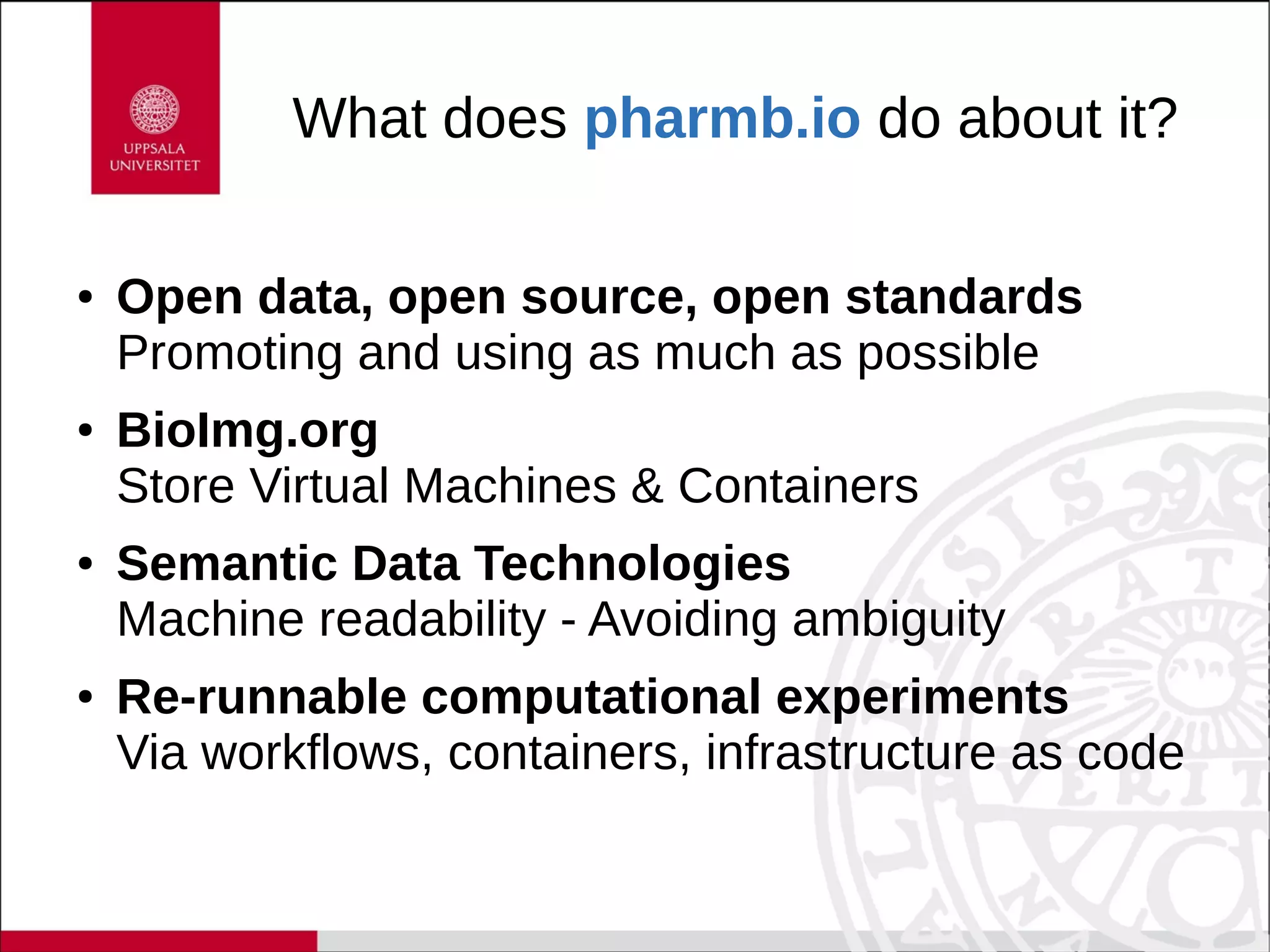 UPPSALA UNIVERSITET

What does pharmb.io do about it?

• Open data, open source, open standards
Promoting and using as much as possible

• BioImg.org
Store Virtual Machines & Containers

• Semantic Data Technologies
Machine readability - Avoiding ambiguity

• Re-runnable computational experiments
Via workflows, containers, infrastructure as code